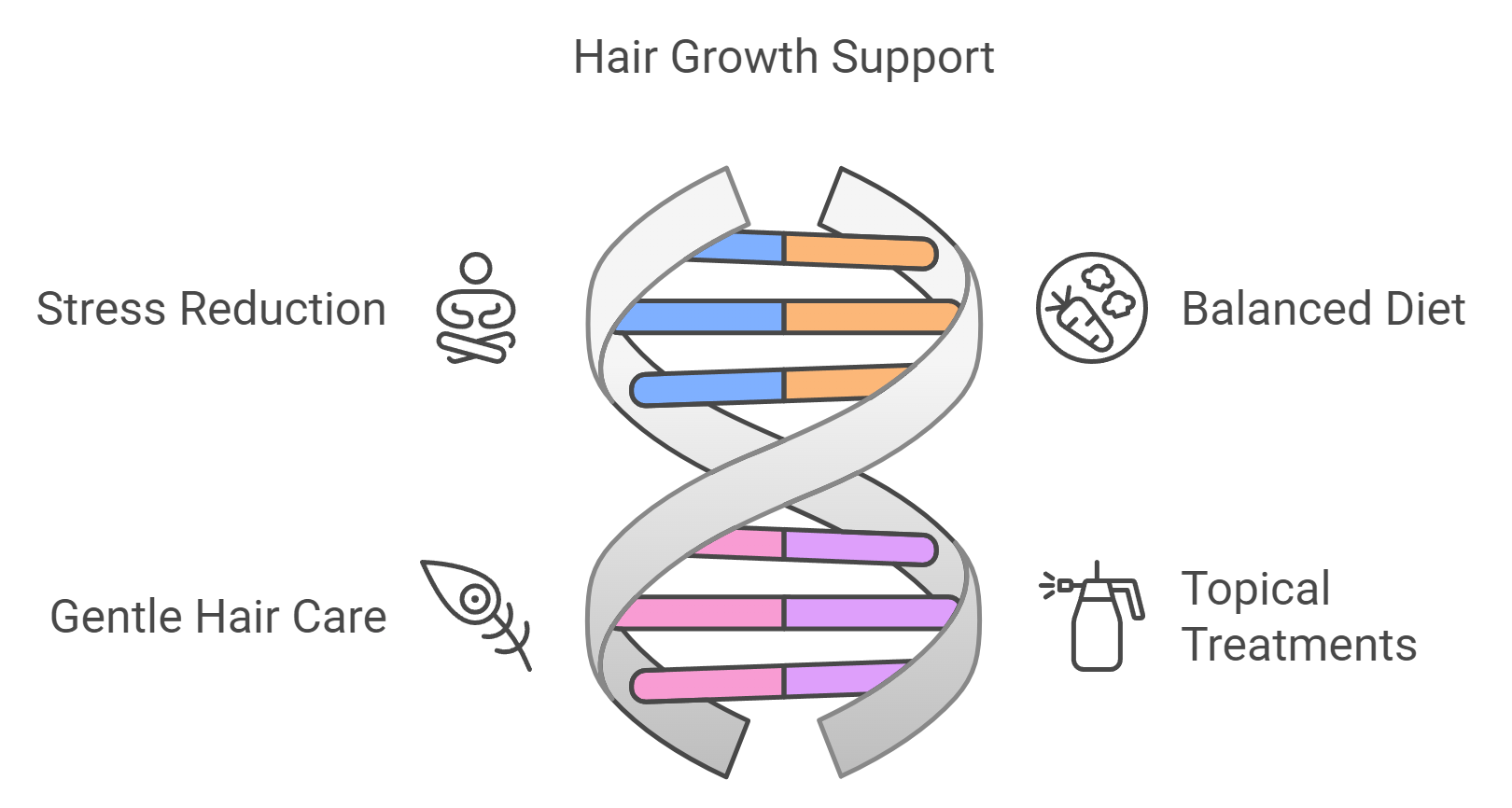 Hair Growth Support

Stress Reduction

Balanced Diet

Gentle Hair Care

Topical Treatments